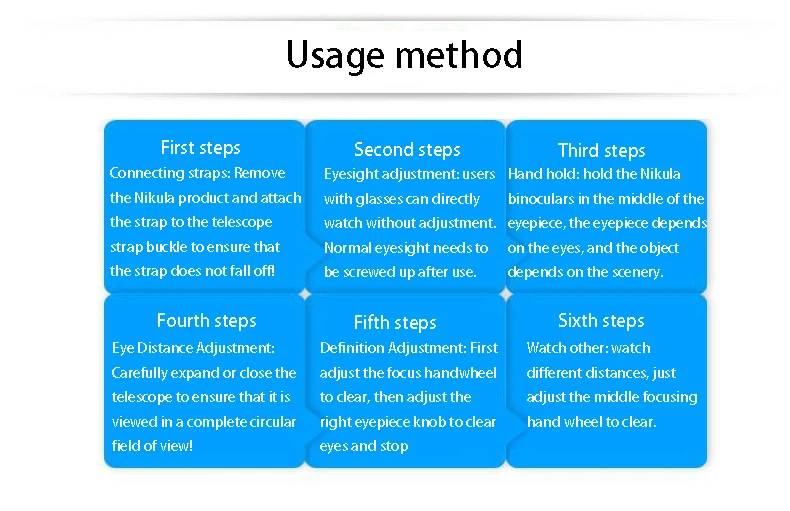 Usage method

First steps
Connecting straps: Remove the Nikula product and attach the strap to the telescope strap buckle to ensure that the strap does not fall off!

Second steps
Eyesight adjustment: users with glasses can directly watch without adjustment. Normal eyesight needs to be screwed up after use.

Third steps
Hand hold: hold the Nikula binoculars in the middle of the eyepiece, the eyepiece depends on the eyes, and the object depends on the scenery.

Fourth steps
Eye Distance Adjustment: Carefully expand or close the telescope to ensure that it is viewed in a complete circular field of view!

Fifth steps
Definition Adjustment: First adjust the focus handwheel to clear, then adjust the right eyepiece knob to clear eyes and stop

Sixth steps
Watch other: watch different distances, just adjust the middle focusing hand wheel to clear.